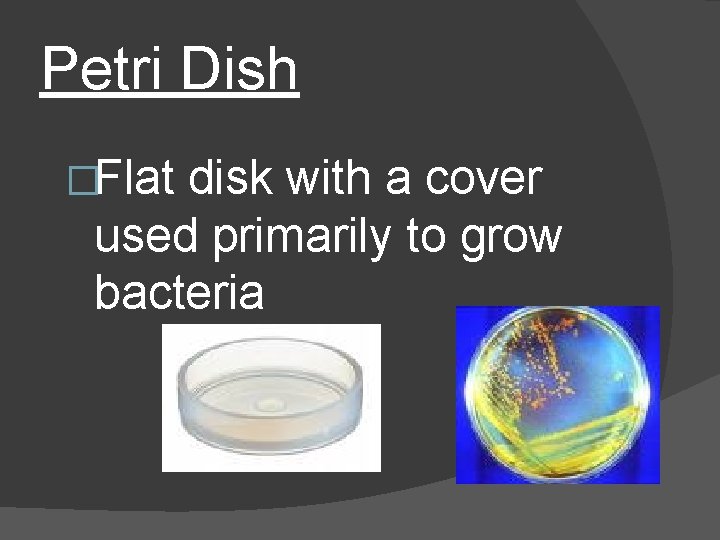 Petri Dish

Flat disk with a cover used primarily to grow bacteria